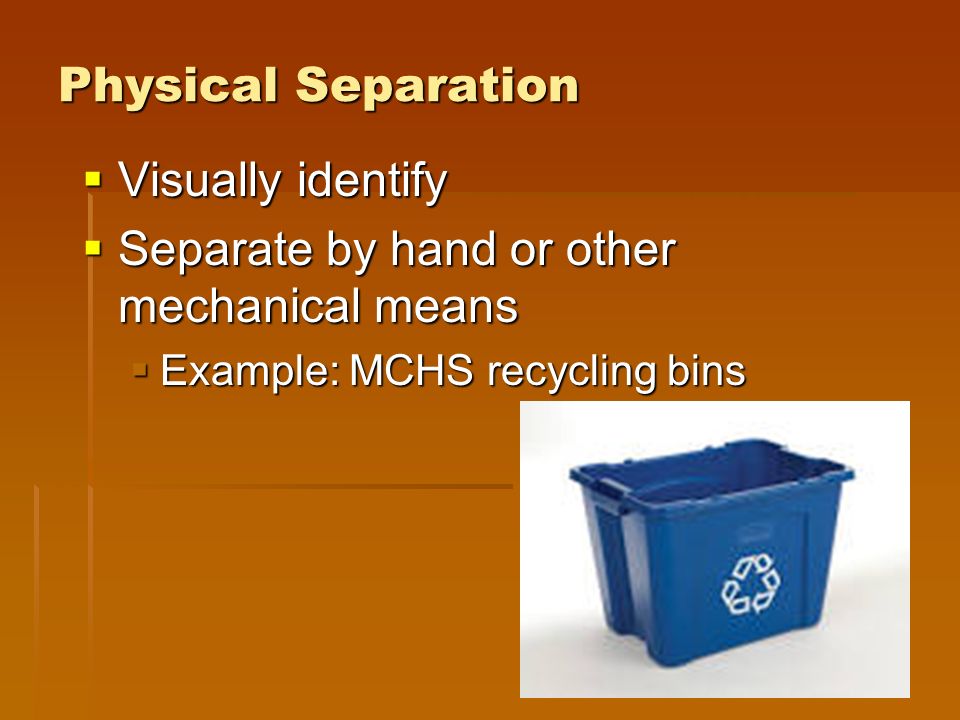 Physical Separation

Visually identify

Separate by hand or other mechanical means

Example: MCHS recycling bins